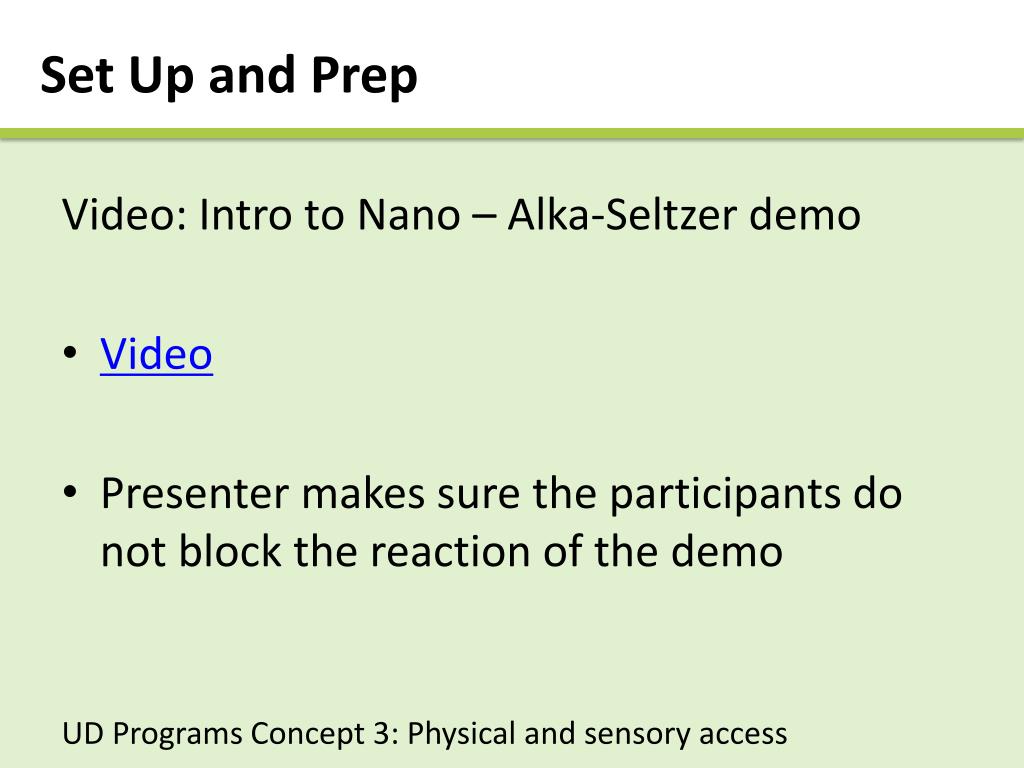 Set Up and Prep

Video: Intro to Nano – Alka-Seltzer demo

• Video

• Presenter makes sure the participants do not block the reaction of the demo

UD Programs Concept 3: Physical and sensory access